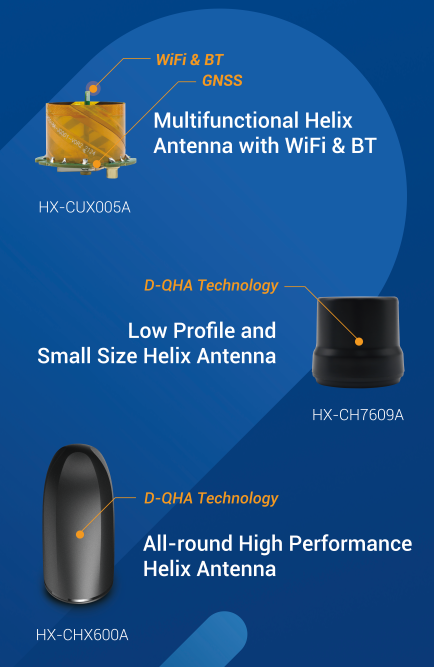 WiFi & BT

GNSS

Multifunctional Helix Antenna with WiFi & BT

HX-CUX005A

D-QHA Technology

Low Profile and Small Size Helix Antenna

HX-CH7609A

D-QHA Technology

All-round High Performance Helix Antenna

HX-CHX600A